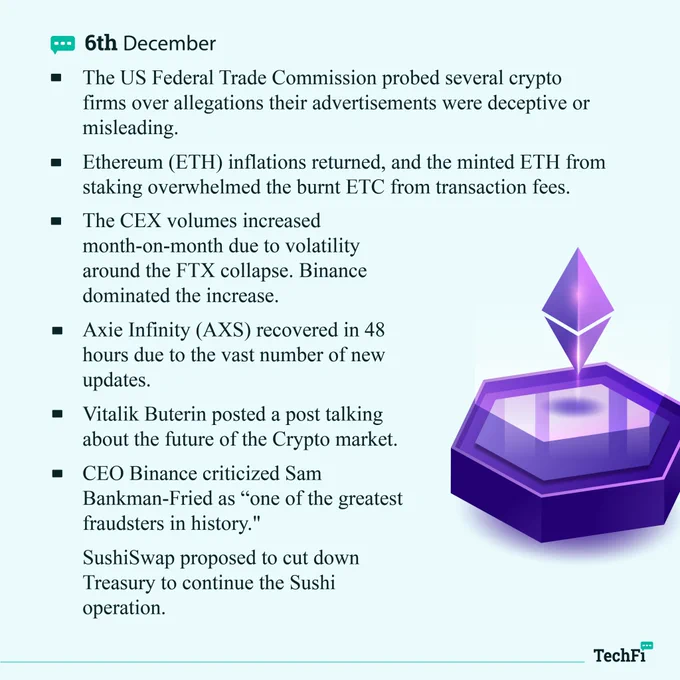 6th December

- The US Federal Trade Commission probed several crypto firms over allegations their advertisements were deceptive or misleading.
- Ethereum (ETH) inflations returned, and the minted ETH from staking overwhelmed the burnt ETC from transaction fees.
- The CEX volumes increased month-on-month due to volatility around the FTX collapse. Binance dominated the increase.
- Axie Infinity (AXS) recovered in 48 hours due to the vast number of new updates.
- Vitalik Buterin posted a post talking about the future of the Crypto market.
- CEO Binance criticized Sam Bankman-Fried as “one of the greatest fraudsters in history."

SushiSwap proposed to cut down Treasury to continue the Sushi operation.

TechFi